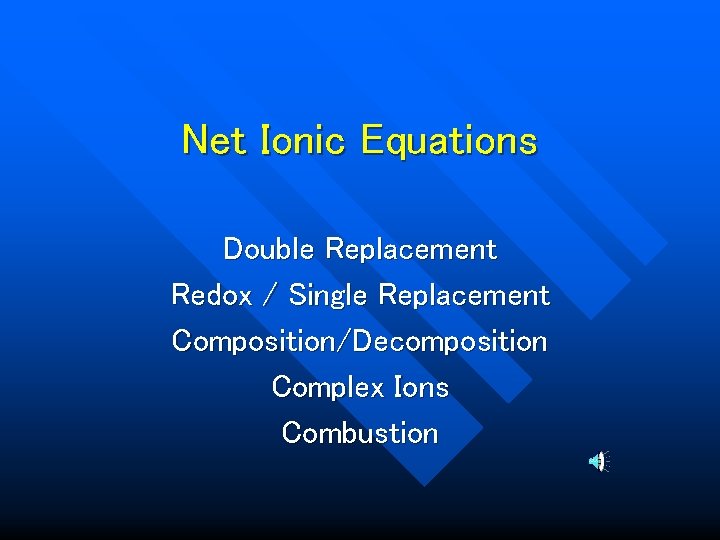 Net Ionic Equations

Double Replacement
Redox / Single Replacement
Composition/Decomposition
Complex Ions
Combustion